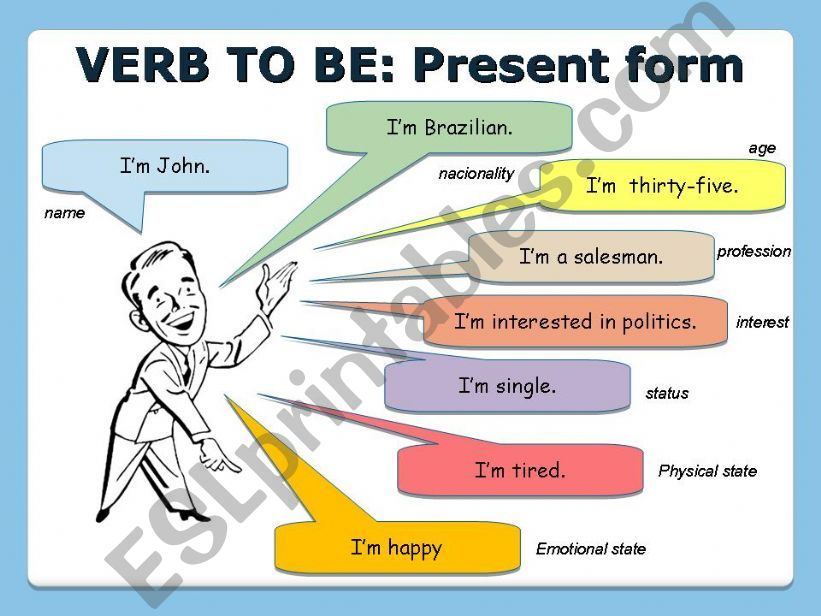 VERB TO BE: Present form

I'm John.

name

I'm Brazilian.

nacionality

age

I'm thirty-five.

I'm a salesman.

profession

I'm interested in politics.

interest

I'm single.

status

I'm tired.

Physical state

I'm happy

Emotional state

ESLprintables.com